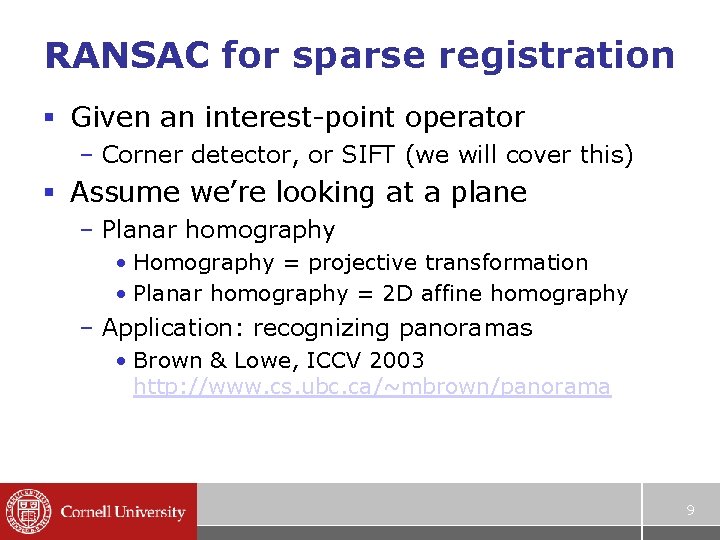 RANSAC for sparse registration

▪ Given an interest-point operator
 – Corner detector, or SIFT (we will cover this)
▪ Assume we're looking at a plane
 – Planar homography
  • Homography = projective transformation
  • Planar homography = 2D affine homography
 – Application: recognizing panoramas
  • Brown & Lowe, ICCV 2003 http://www.cs.ubc.ca/~mbrown/panorama

Cornell University

9